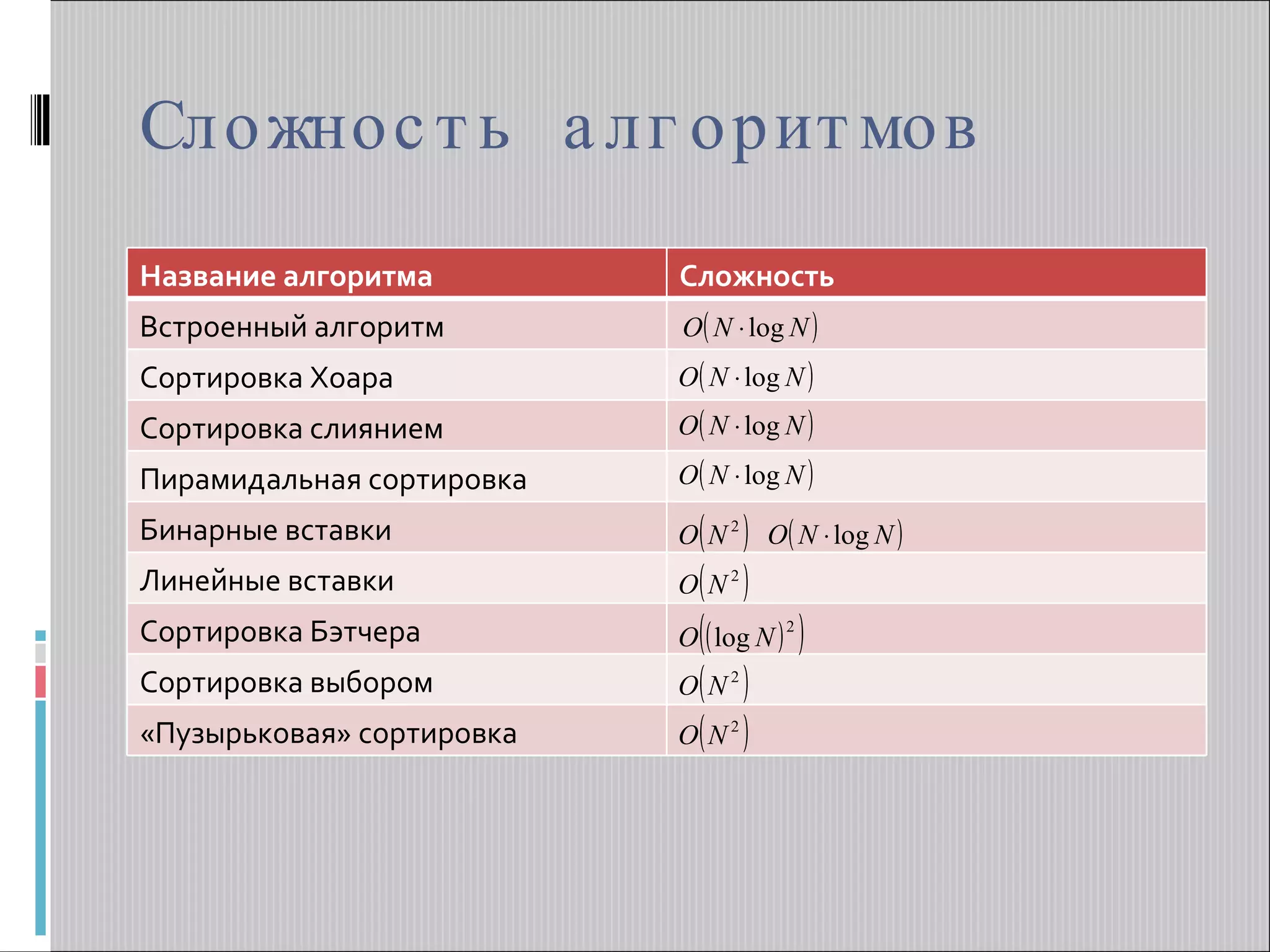 Сложность алгоритмов

| Название алгоритма | Сложность |
|---|---|
| Встроенный алгоритм | $O(N \cdot \log N)$ |
| Сортировка Хоара | $O(N \cdot \log N)$ |
| Сортировка слиянием | $O(N \cdot \log N)$ |
| Пирамидальная сортировка | $O(N \cdot \log N)$ |
| Бинарные вставки | $O(N^2)$ $O(N \cdot \log N)$ |
| Линейные вставки | $O(N^2)$ |
| Сортировка Бэтчера | $O((\log N)^2)$ |
| Сортировка выбором | $O(N^2)$ |
| «Пузырьковая» сортировка | $O(N^2)$ |